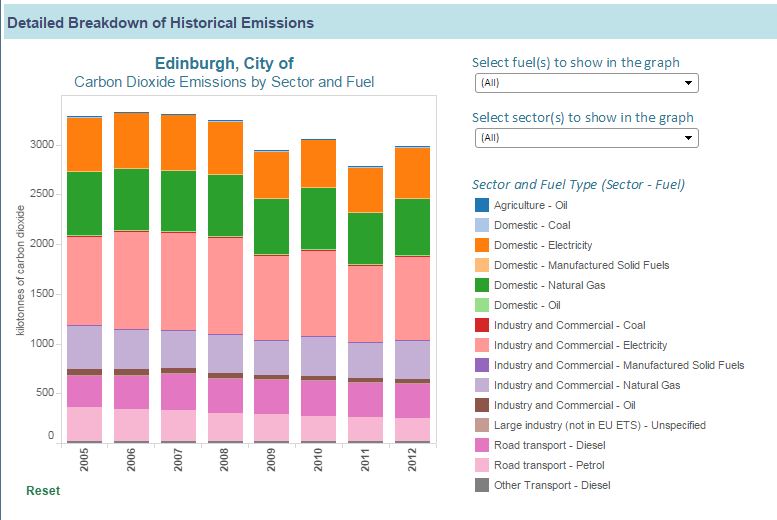 Detailed Breakdown of Historical Emissions

Edinburgh, City of
Carbon Dioxide Emissions by Sector and Fuel

kilotonnes of carbon dioxide

3000
2500
2000
1500
1000
500
0

2005
2006
2007
2008
2009
2010
2011
2012

Reset

Select fuel(s) to show in the graph
(All)

Select sector(s) to show in the graph
(All)

Sector and Fuel Type (Sector - Fuel)
Agriculture - Oil
Domestic - Coal
Domestic - Electricity
Domestic - Manufactured Solid Fuels
Domestic - Natural Gas
Domestic - Oil
Industry and Commercial - Coal
Industry and Commercial - Electricity
Industry and Commercial - Manufactured Solid Fuels
Industry and Commercial - Natural Gas
Industry and Commercial - Oil
Large industry (not in EU ETS) - Unspecified
Road transport - Diesel
Road transport - Petrol
Other Transport - Diesel